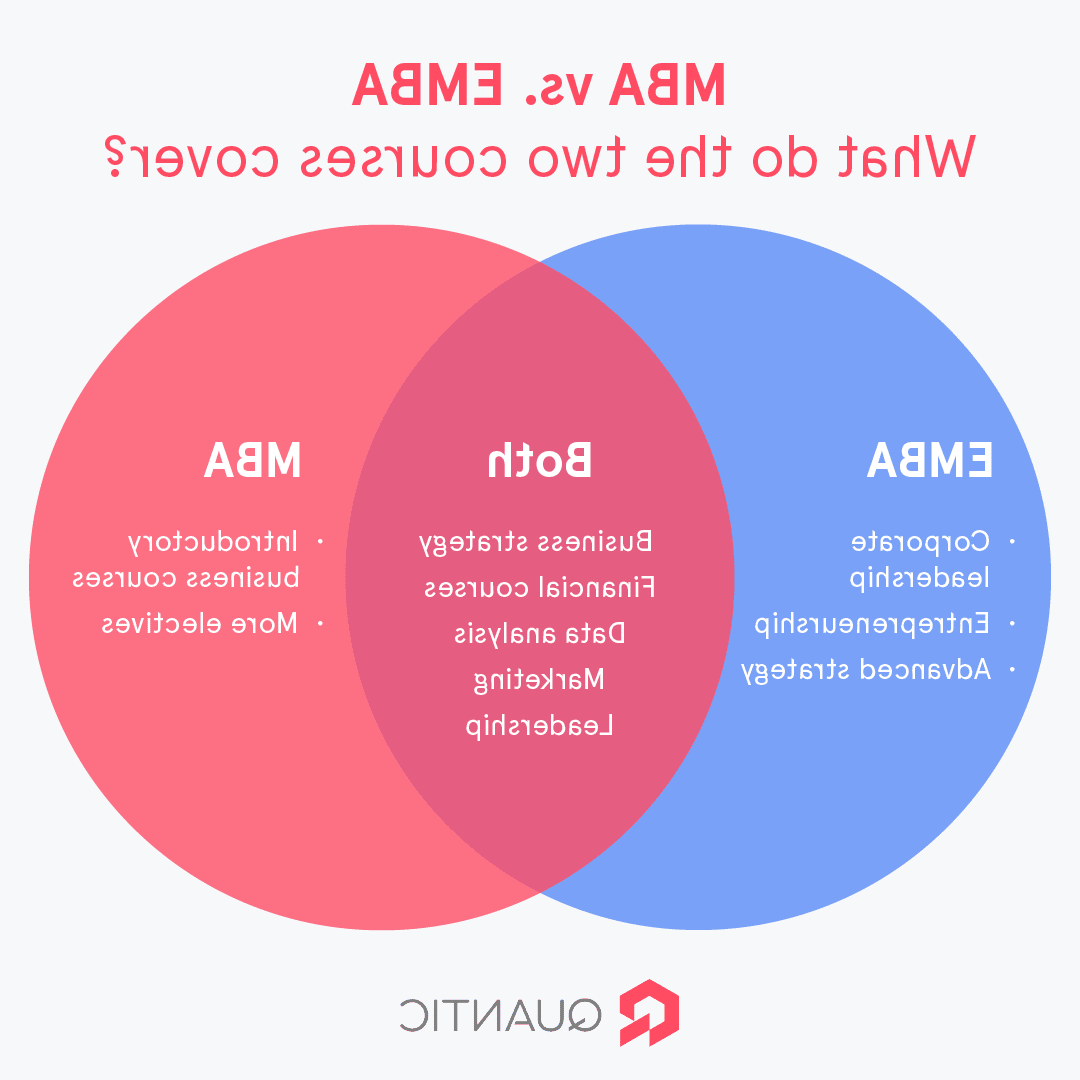 MBA vs. EMBA
What do the two courses cover?

MBA
• Introductory business courses
• More electives

Both
Business strategy
Financial courses
Data analysis
Marketing
Leadership

EMBA
• Corporate leadership
• Entrepreneurship
• Advanced strategy

QUANTIC